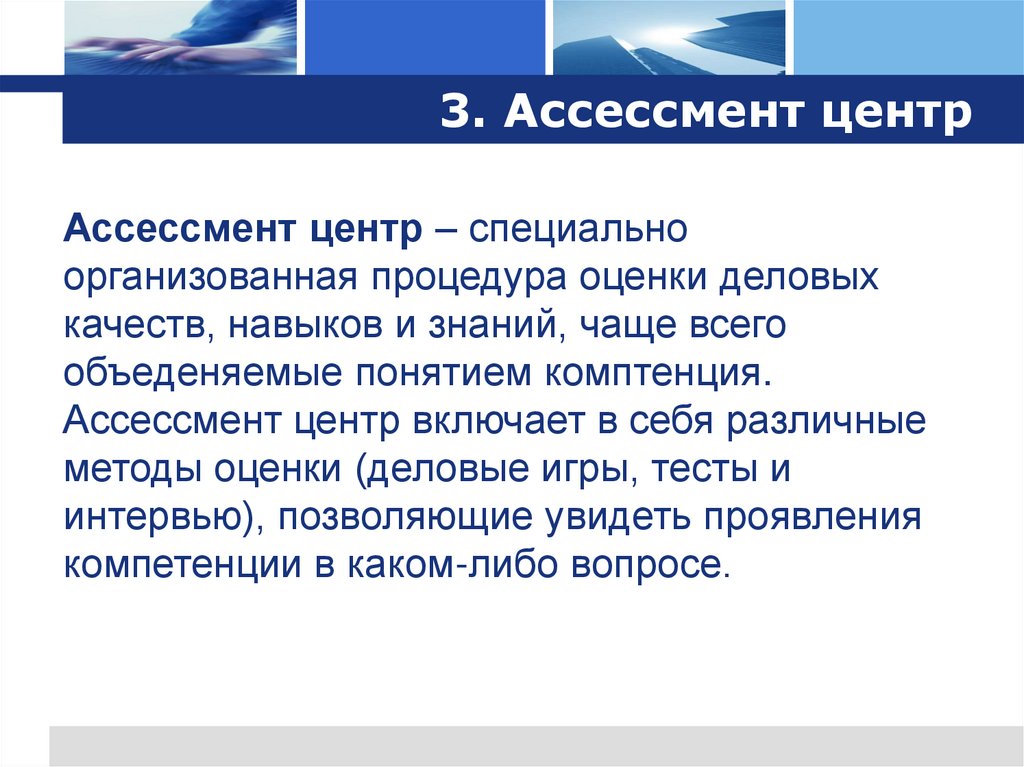 3. Ассессмент центр

Ассессмент центр – специально организованная процедура оценки деловых качеств, навыков и знаний, чаще всего объеденяемые понятием комптенция. Ассессмент центр включает в себя различные методы оценки (деловые игры, тесты и интервью), позволяющие увидеть проявления компетенции в каком-либо вопросе.